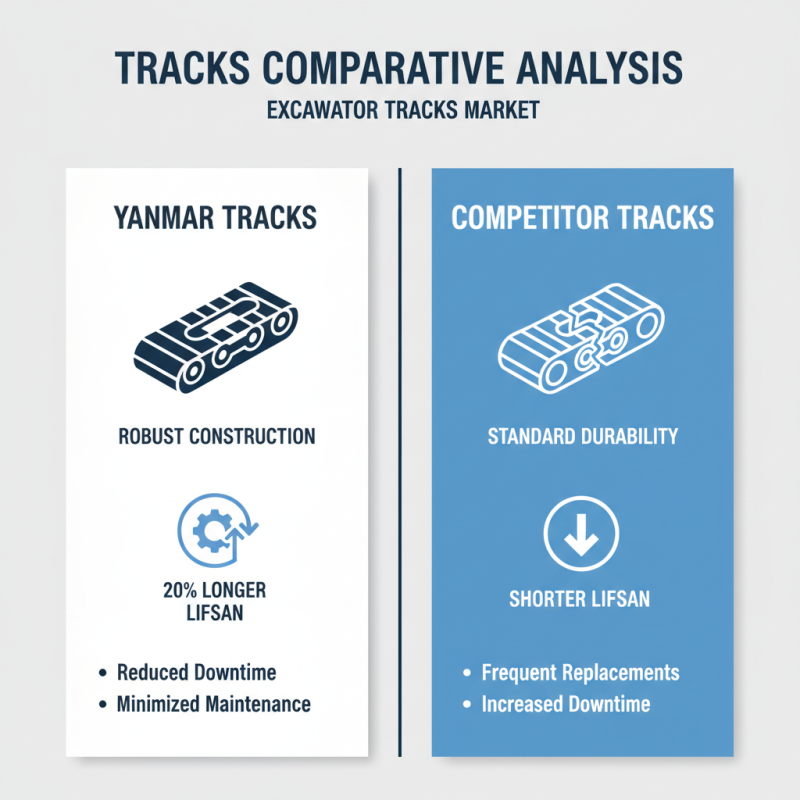 TRACKS COMPARATIVE ANALYSIS
EXCAWATOR TRACKS MARKET

YANMAR TRACKS

ROBUST CONSTRUCTION

20% LONGER LIFSAN

• Reduced Downtime
• Minimized Maintenance

COMPETITOR TRACKS

STANDARD DURABILITY

SHORTER LIFSAN

• Frequent Replacements
• Increased Downtime